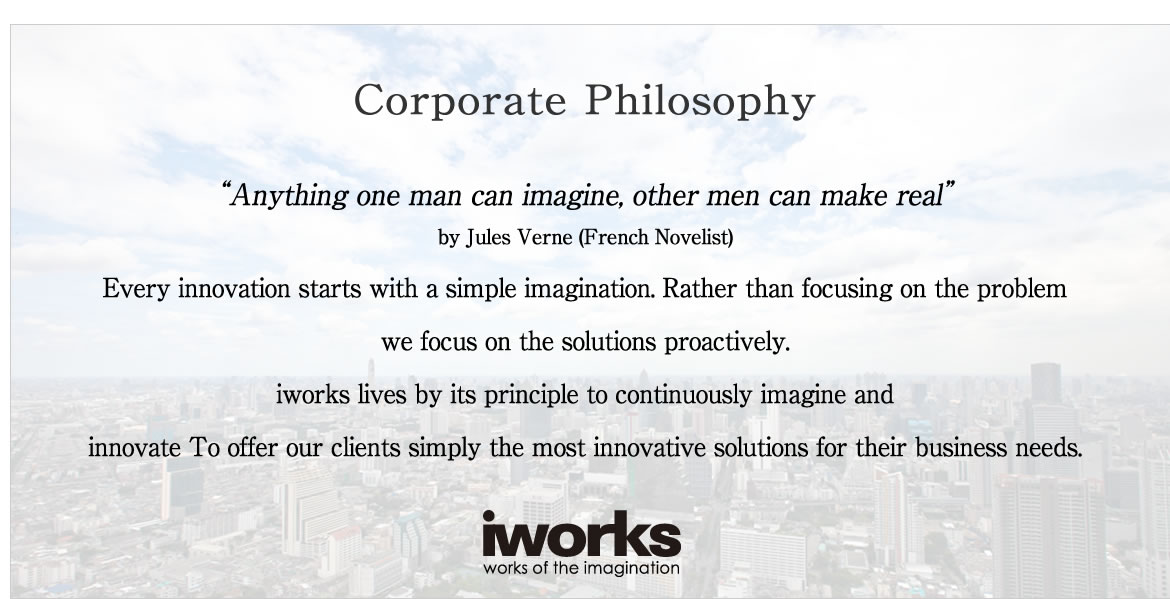 Corporate Philosophy

"Anything one man can imagine, other men can make real"
by Jules Verne (French Novelist)

Every innovation starts with a simple imagination. Rather than focusing on the problem we focus on the solutions proactively.

iworks lives by its principle to continuously imagine and innovate To offer our clients simply the most innovative solutions for their business needs.

iworks
works of the imagination